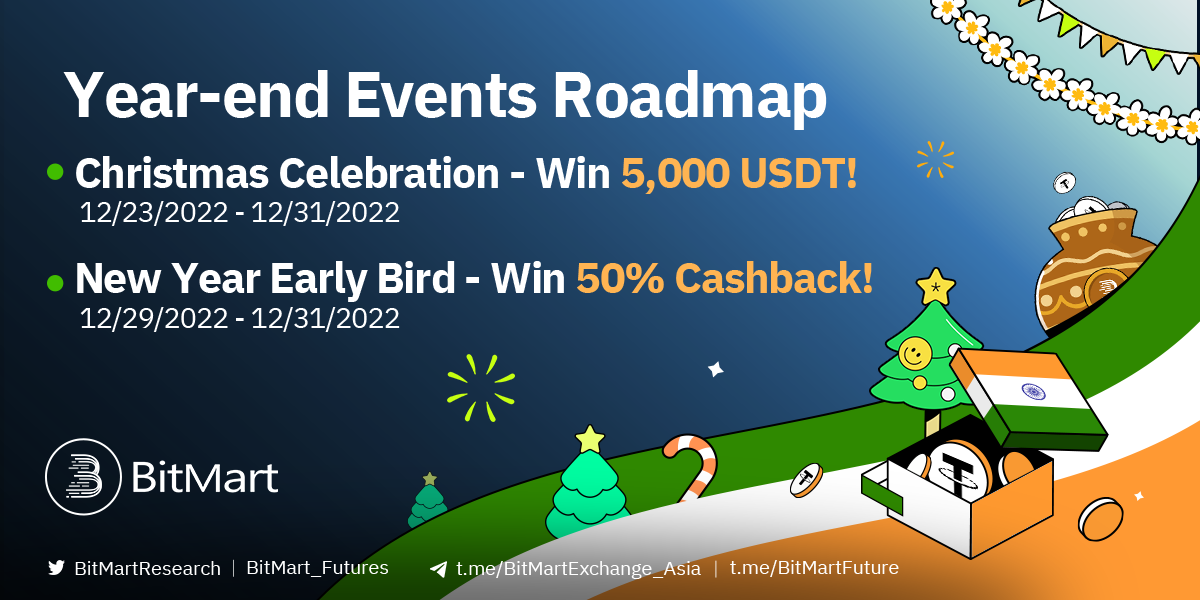 Year-end Events Roadmap

Christmas Celebration - Win 5,000 USDT!
12/23/2022 - 12/31/2022

New Year Early Bird - Win 50% Cashback!
12/29/2022 - 12/31/2022

BitMart

BitMartResearch | BitMart_Futures

t.me/BitMartExchange_Asia | t.me/BitMartFuture